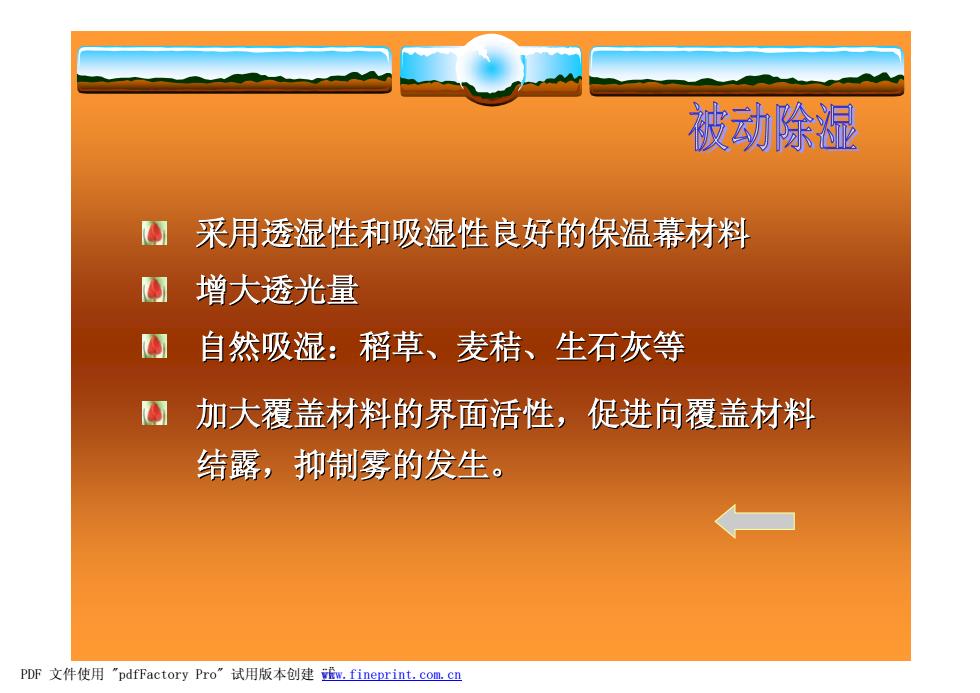 被动除湿

采用透湿性和吸湿性良好的保温幕材料

增大透光量

自然吸湿：稻草、麦秸、生石灰等

加大覆盖材料的界面活性，促进向覆盖材料结露，抑制雾的发生。

PDF 文件使用 "pdfFactory Pro" 试用版本创建 www.fineprint.com.cn